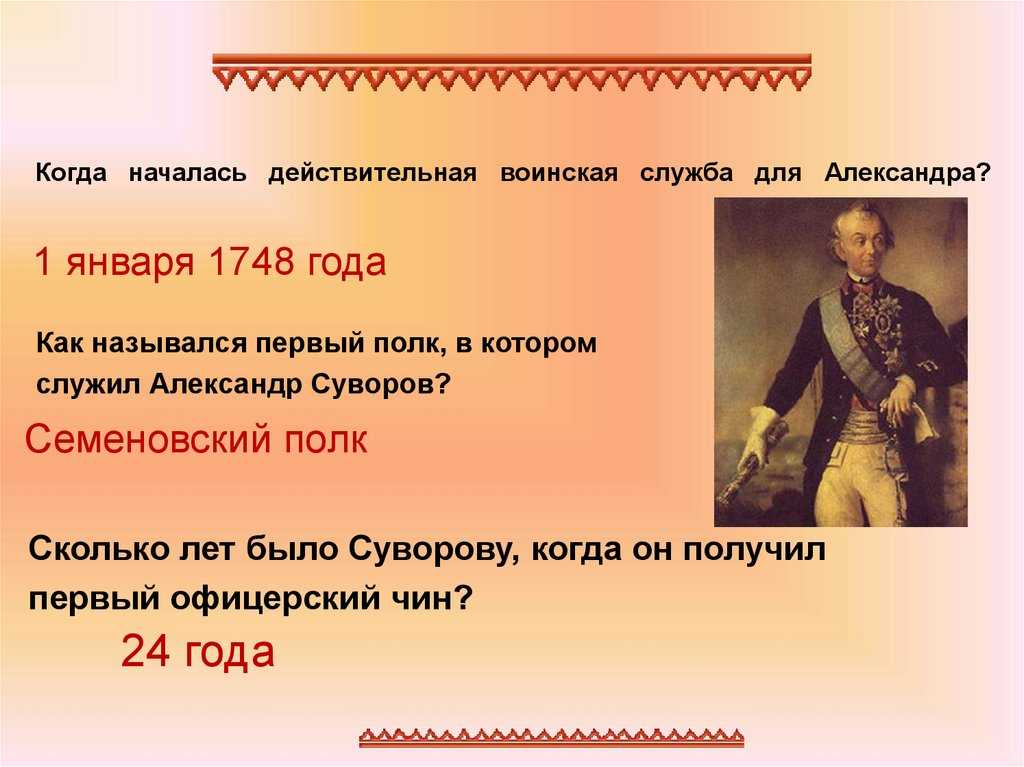 Когда началась действительная воинская служба для Александра?

1 января 1748 года

Как назывался первый полк, в котором служил Александр Суворов?

Семеновский полк

Сколько лет было Суворову, когда он получил первый офицерский чин?

24 года